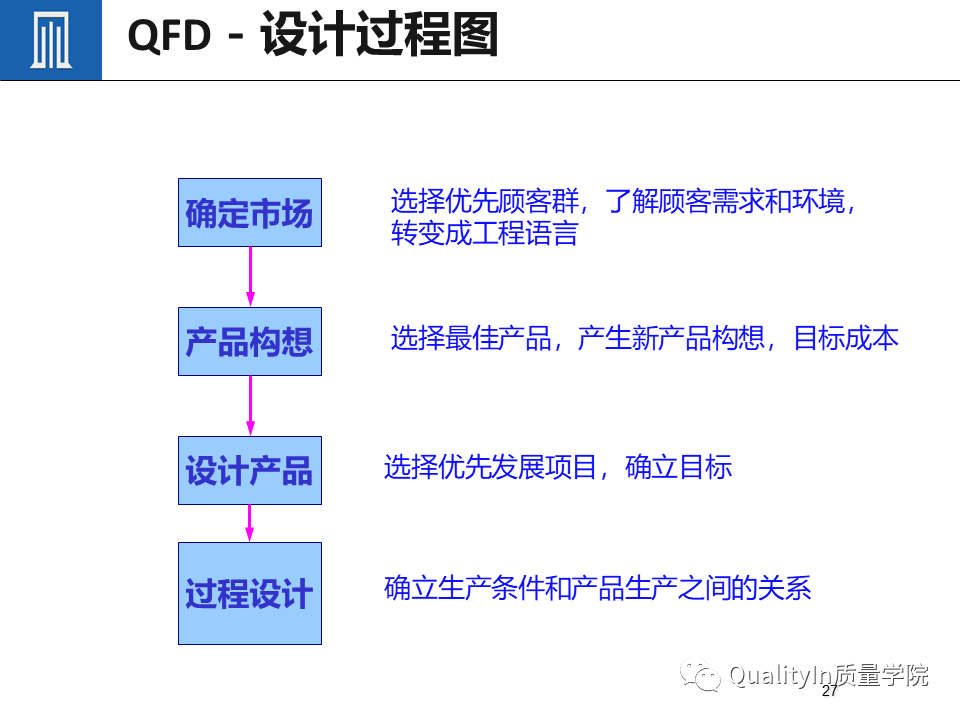 QFD - 设计过程图

确定市场

选择优先顾客群，了解顾客需求和环境，转变成工程语言

产品构想

选择最佳产品，产生新产品构想，目标成本

设计产品

选择优先发展项目，确立目标

过程设计

确立生产条件和产品生产之间的关系

QualityIn质量学院

27